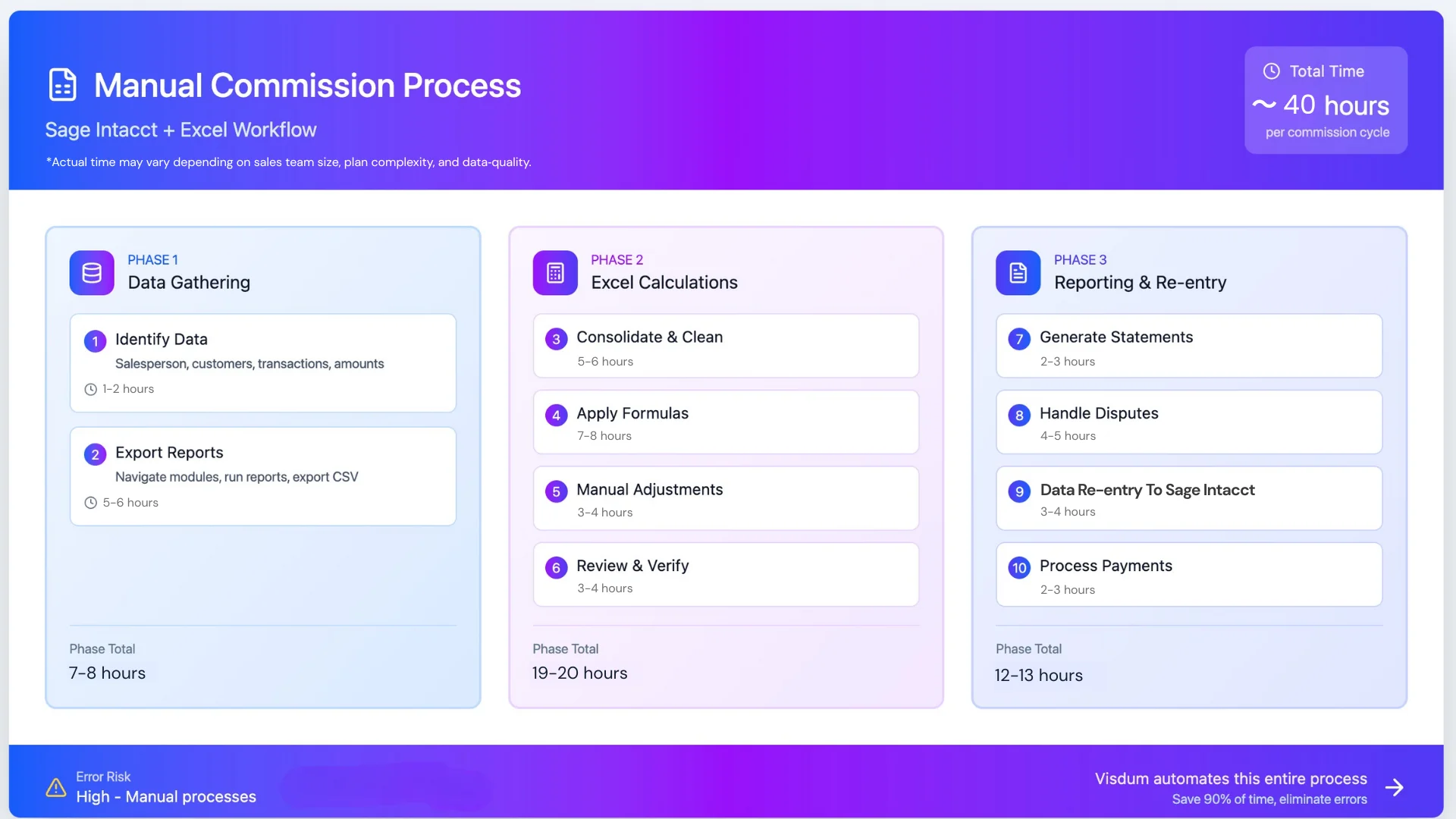 Manual Commission Process
Sage Intacct + Excel Workflow
*Actual time may vary depending on sales team size, plan complexity, and data-quality.

Total Time
~ 40 hours
per commission cycle

PHASE 1
Data Gathering

1 Identify Data
Salesperson, customers, transactions, amounts
1-2 hours

2 Export Reports
Navigate modules, run reports, export CSV
5-6 hours

Phase Total
7-8 hours

PHASE 2
Excel Calculations

3 Consolidate & Clean
5-6 hours

4 Apply Formulas
7-8 hours

5 Manual Adjustments
3-4 hours

6 Review & Verify
3-4 hours

Phase Total
19-20 hours

PHASE 3
Reporting & Re-entry

7 Generate Statements
2-3 hours

8 Handle Disputes
4-5 hours

9 Data Re-entry To Sage Intacct
3-4 hours

10 Process Payments
2-3 hours

Phase Total
12-13 hours

Error Risk
High - Manual processes

Visdum automates this entire process
Save 90% of time, eliminate errors